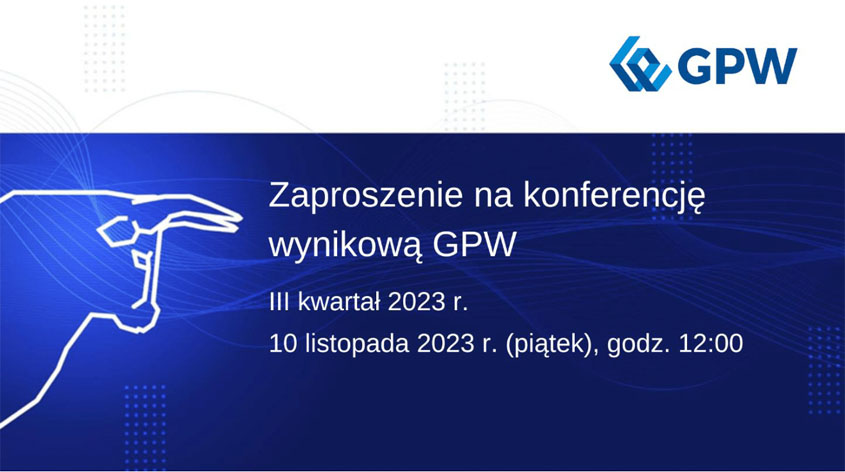 GPW

Zaproszenie na konferencję wynikową GPW

III kwartał 2023 r.

10 listopada 2023 r. (piątek), godz. 12:00